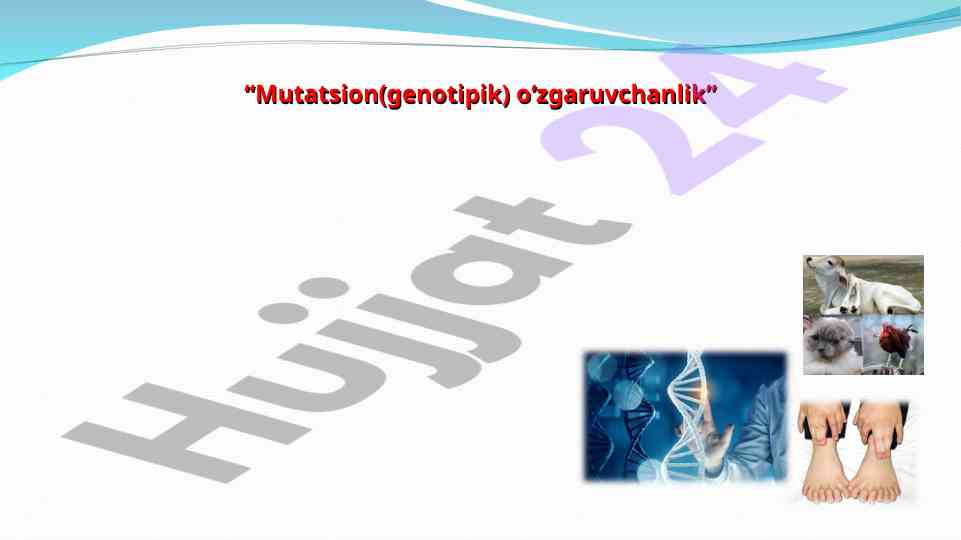 "Mutatsion(genotipik) o'zgaruvchanlik"

Hujjat 24